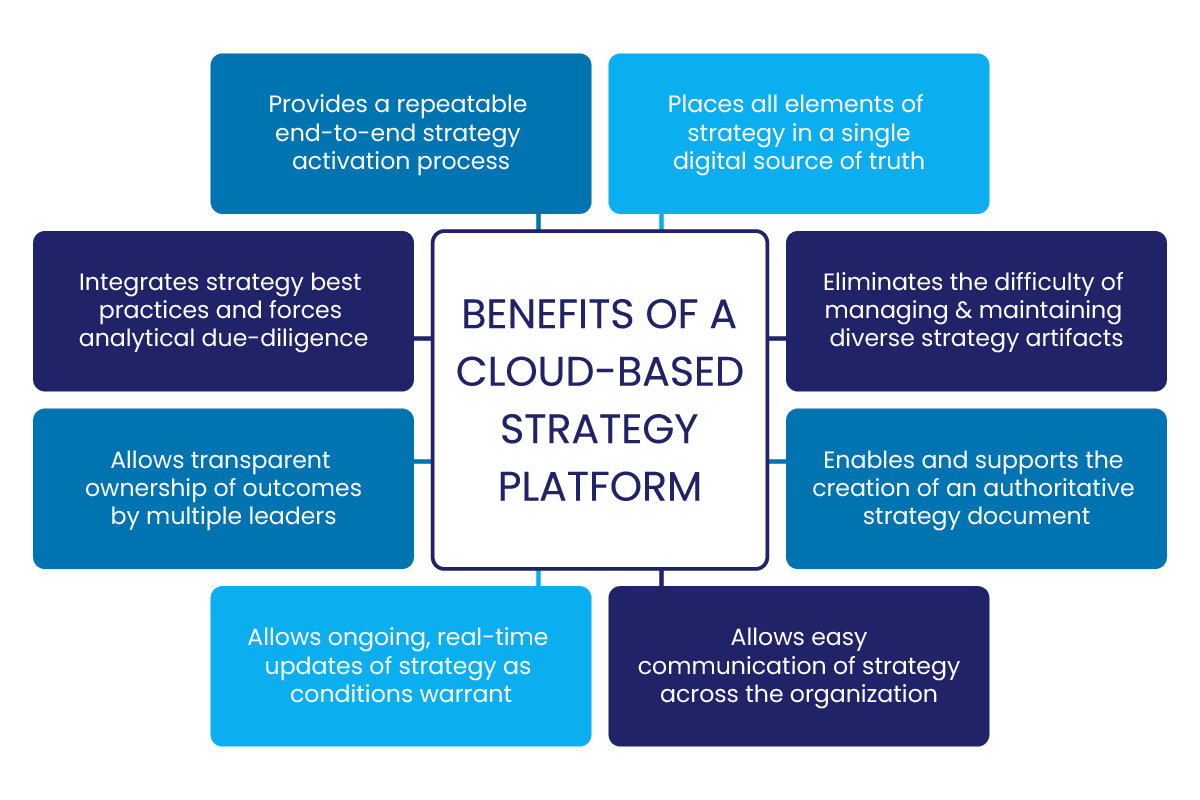 Provides a repeatable end-to-end strategy activation process

Places all elements of strategy in a single digital source of truth

Integrates strategy best practices and forces analytical due-diligence

BENEFITS OF A CLOUD-BASED STRATEGY PLATFORM

Eliminates the difficulty of managing & maintaining diverse strategy artifacts

Allows transparent ownership of outcomes by multiple leaders

Enables and supports the creation of an authoritative strategy document

Allows ongoing, real-time updates of strategy as conditions warrant

Allows easy communication of strategy across the organization